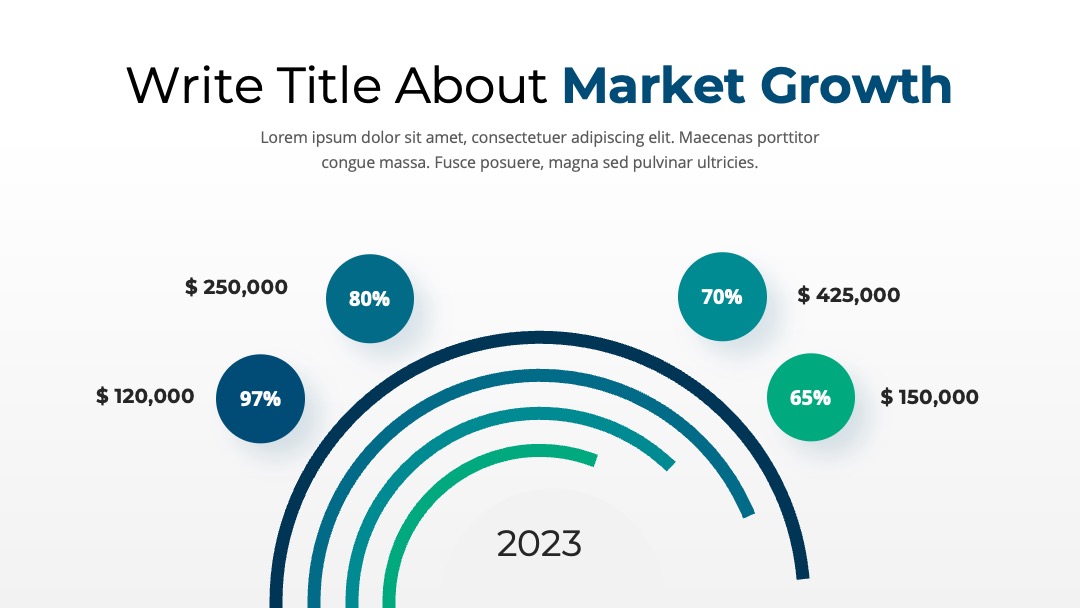 Write Title About Market Growth

Lorem ipsum dolor sit amet, consectetuer adipiscing elit. Maecenas porttitor congue massa. Fusce posuere, magna sed pulvinar ultricies.

$ 250,000

80%

70%

$ 425,000

$ 120,000

97%

65%

$ 150,000

2023